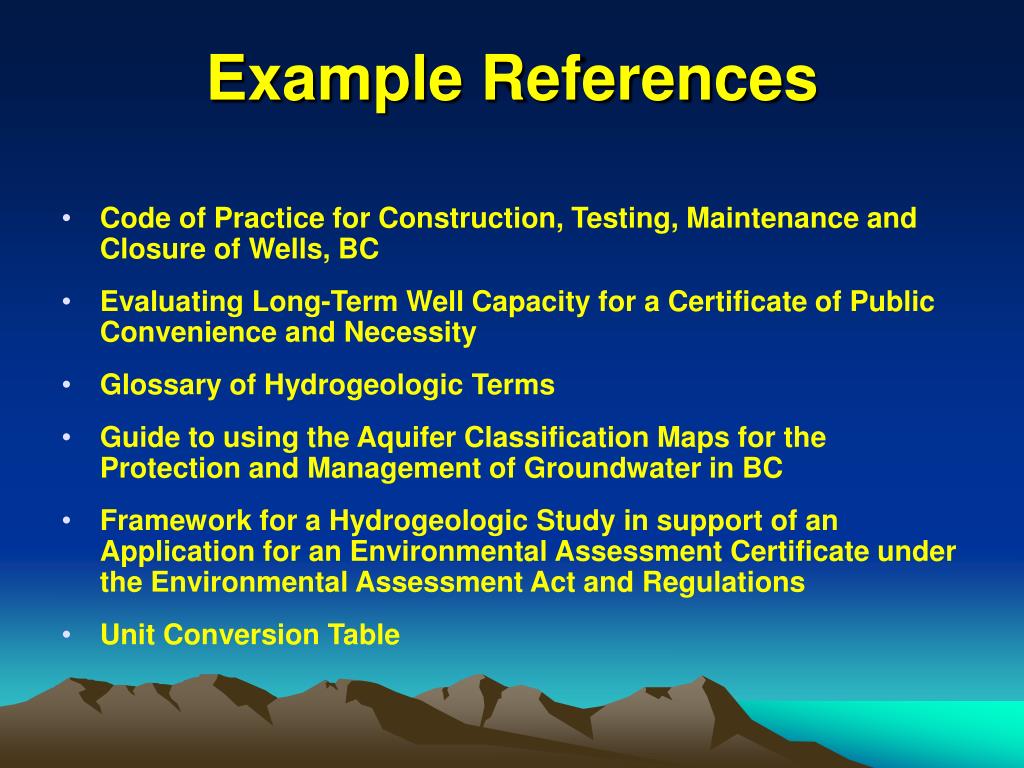 Example References

• Code of Practice for Construction, Testing, Maintenance and Closure of Wells, BC
• Evaluating Long-Term Well Capacity for a Certificate of Public Convenience and Necessity
• Glossary of Hydrogeologic Terms
• Guide to using the Aquifer Classification Maps for the Protection and Management of Groundwater in BC
• Framework for a Hydrogeologic Study in support of an Application for an Environmental Assessment Certificate under the Environmental Assessment Act and Regulations
• Unit Conversion Table